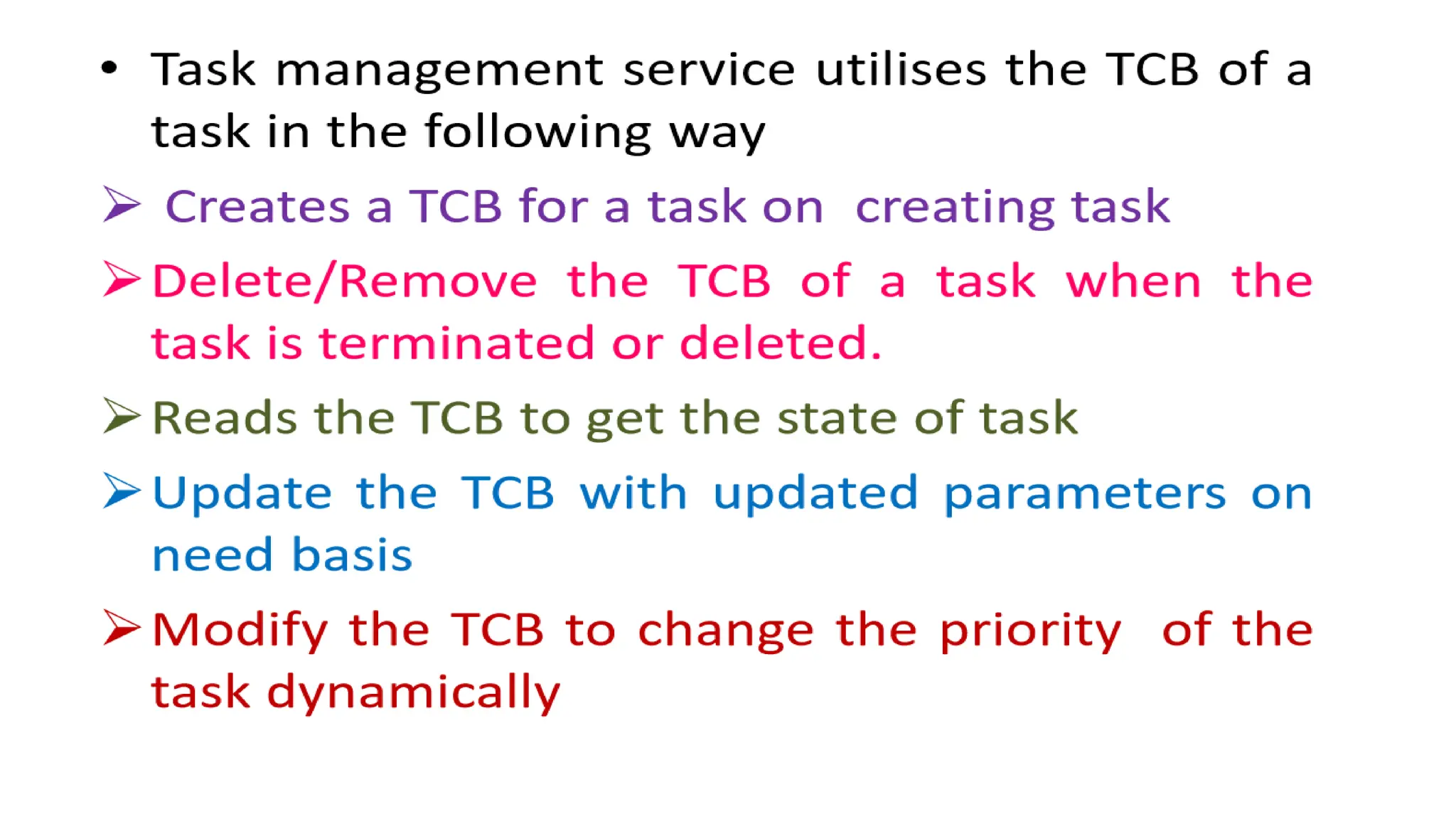 • Task management service utilises the TCB of a task in the following way

➢ Creates a TCB for a task on creating task

➢ Delete/Remove the TCB of a task when the task is terminated or deleted.

➢ Reads the TCB to get the state of task

➢ Update the TCB with updated parameters on need basis

➢ Modify the TCB to change the priority of the task dynamically